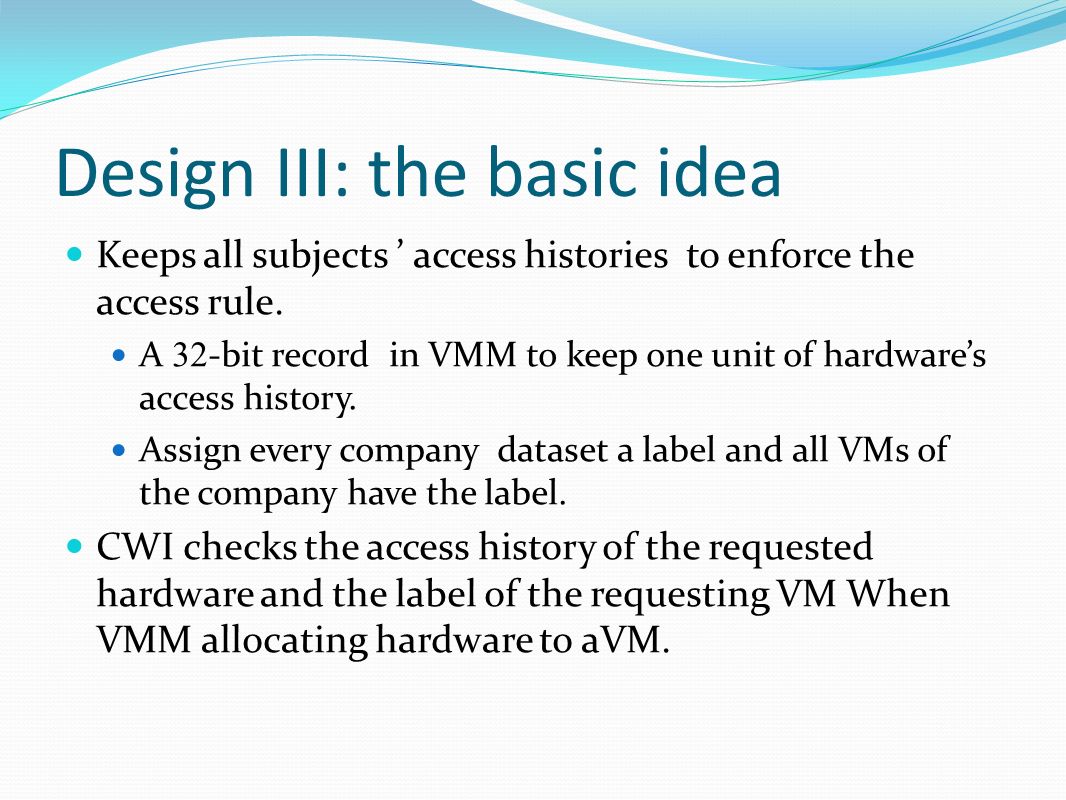 Design III: the basic idea

Keeps all subjects ’ access histories to enforce the access rule.

A 32-bit record in VMM to keep one unit of hardware’s access history.

Assign every company dataset a label and all VMs of the company have the label.

CWI checks the access history of the requested hardware and the label of the requesting VM When VMM allocating hardware to aVM.